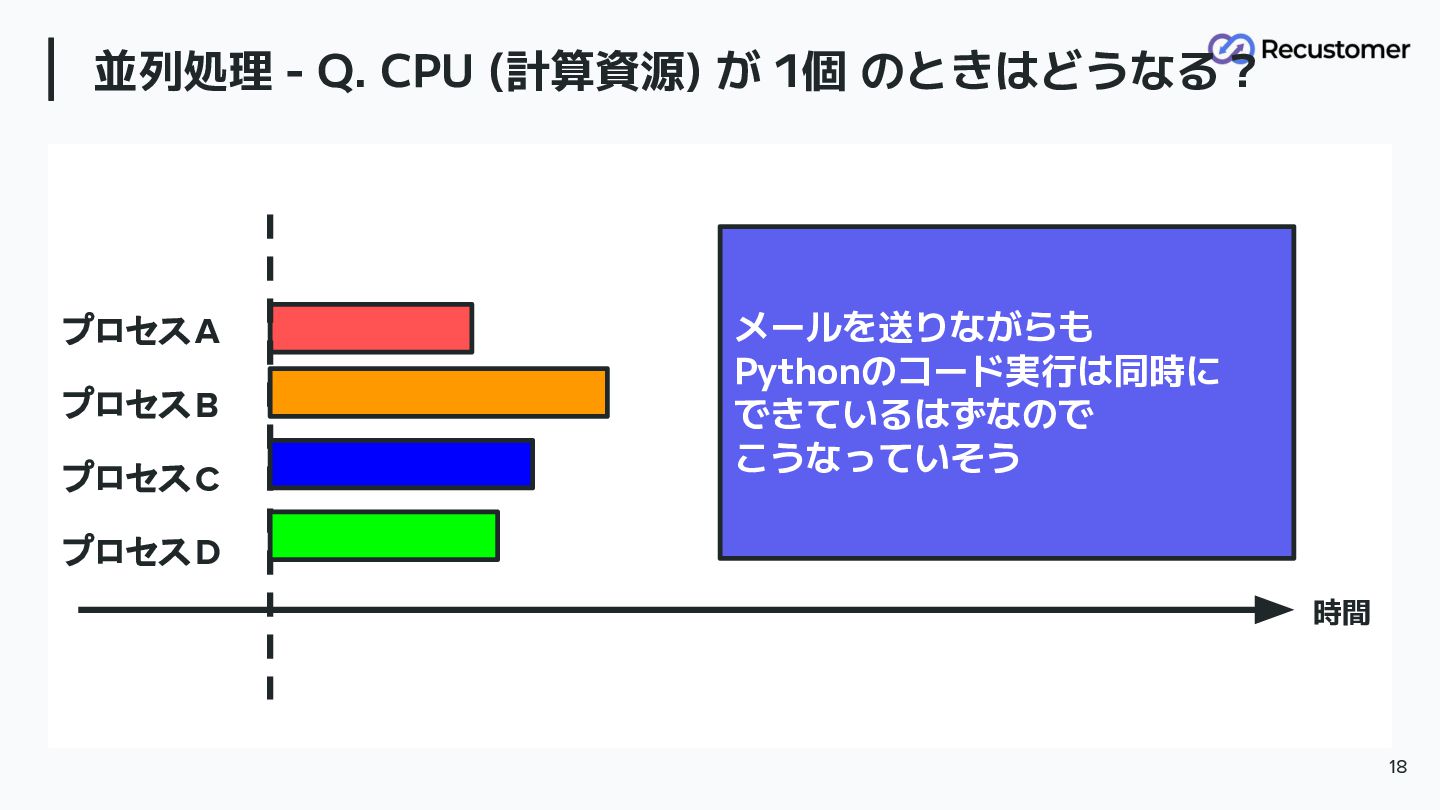 並列処理 - Q. CPU (計算資源) が 1個 のときはどうなる？

Recustomer

プロセスA
プロセスB
プロセスC
プロセスD

メールを送りながらも
Pythonのコード実行は同時に
できているはずなので
こうなっていそう

時間

18